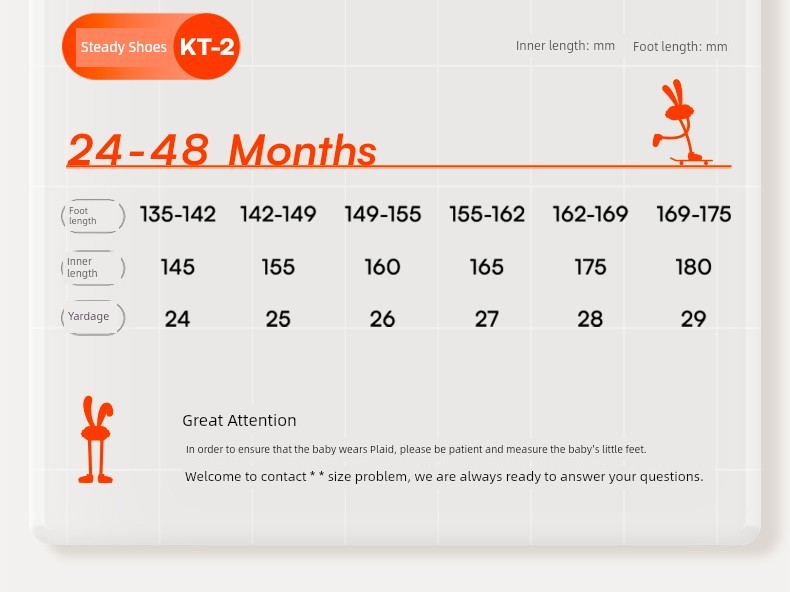 Steady Shoes KT-2

Inner length: mm Foot length: mm

24-48 Months

| Foot length | 135-142 | 142-149 | 149-155 | 155-162 | 162-169 | 169-175 |
|---|---|---|---|---|---|---|
| Inner length | 145 | 155 | 160 | 165 | 175 | 180 |
| Yardage | 24 | 25 | 26 | 27 | 28 | 29 |

Great Attention

In order to ensure that the baby wears Plaid, please be patient and measure the baby's little feet.

Welcome to contact * * size problem, we are always ready to answer your questions.